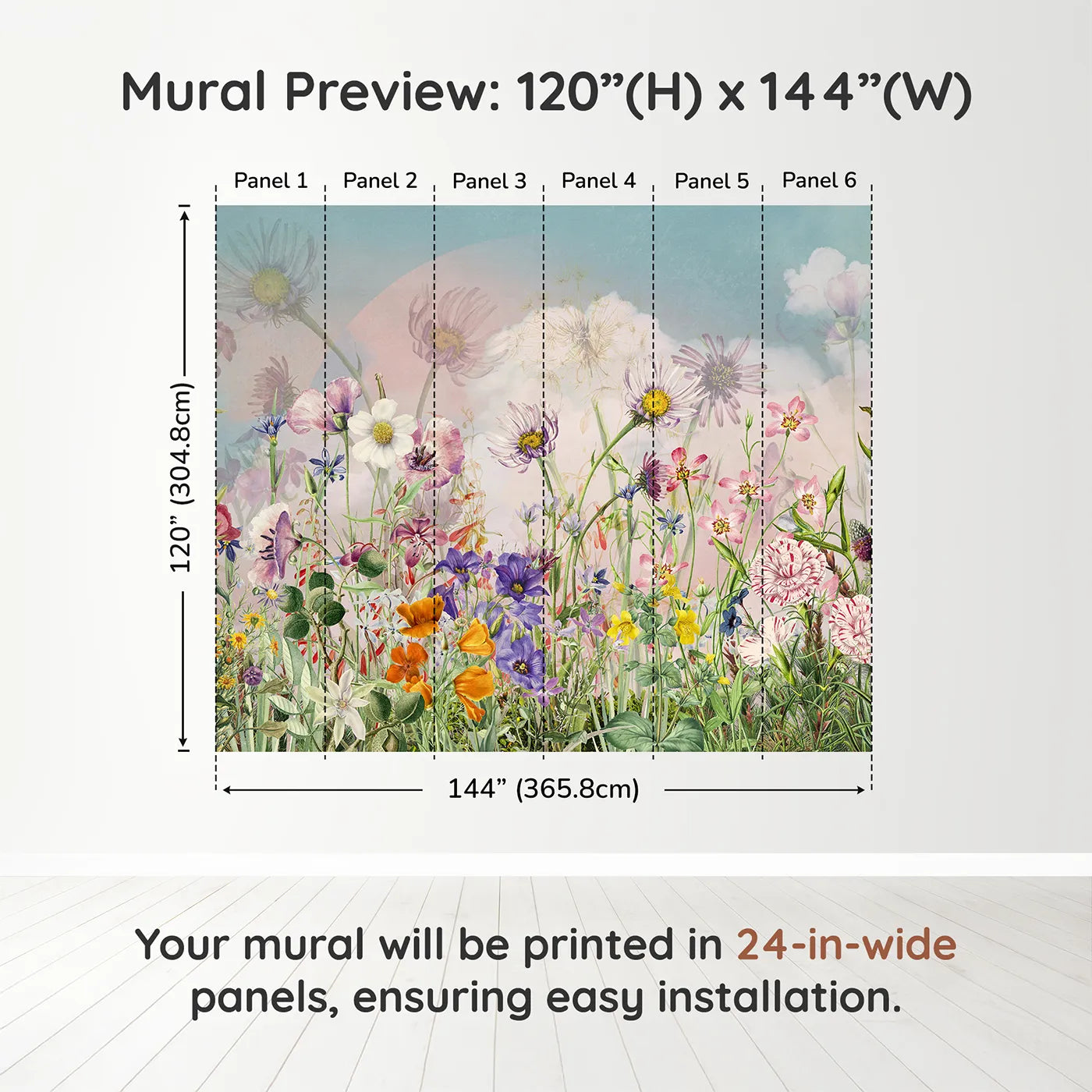 Mural Preview: 120”(H) x 144”(W)

Panel 1
Panel 2
Panel 3
Panel 4
Panel 5
Panel 6

120” (304.8cm)

144” (365.8cm)

Your mural will be printed in 24-in-wide panels, ensuring easy installation.